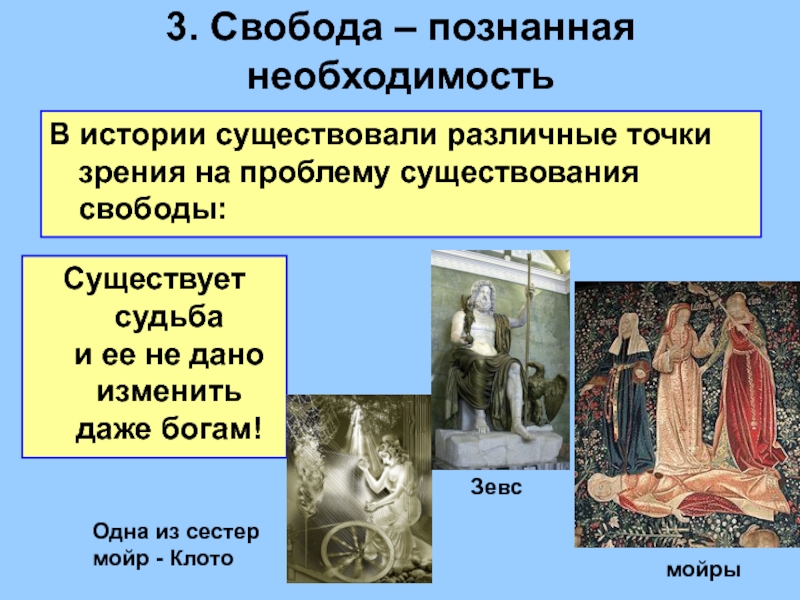 3. Свобода – познанная необходимость

В истории существовали различные точки зрения на проблему существования свободы:

Существует судьба и ее не дано изменить даже богам!

Зевс

Одна из сестер мойр - Клото

мойры